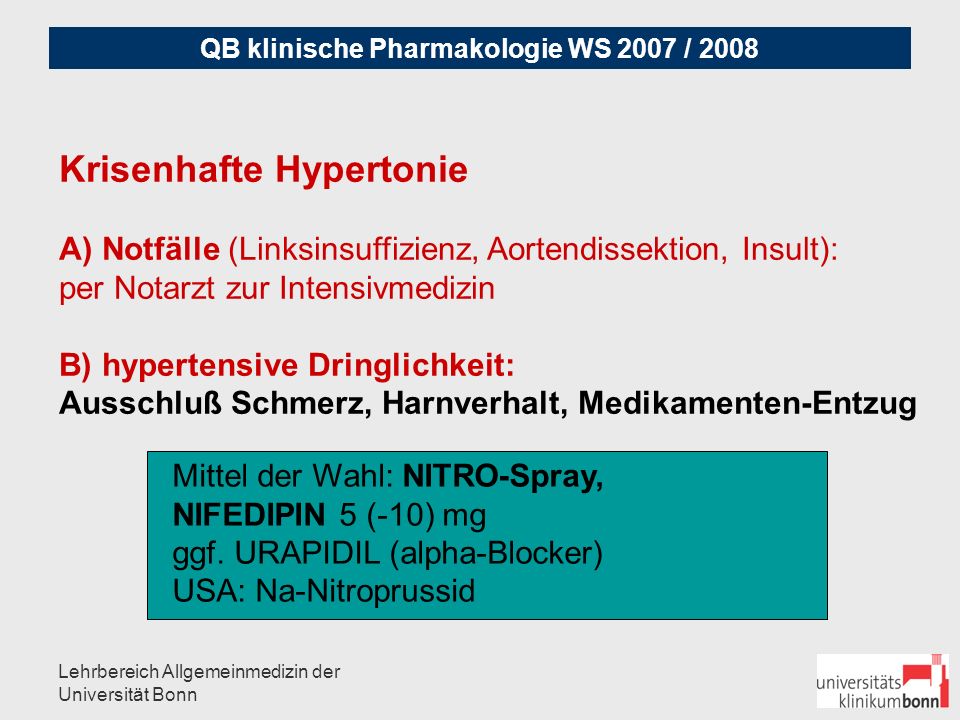 QB klinische Pharmakologie WS 2007 / 2008

Krisenhafte Hypertonie

A) Notfälle (Linksinsuffizienz, Aortendissektion, Insult): per Notarzt zur Intensivmedizin

B) hypertensive Dringlichkeit:
Ausschluß Schmerz, Harnverhalt, Medikamenten-Entzug

Mittel der Wahl: NITRO-Spray,
NIFEDIPIN 5 (-10) mg
ggf. URAPIDIL (alpha-Blocker)
USA: Na-Nitroprussid

Lehrbereich Allgemeinmedizin der Universität Bonn

universitäts klinikumbonn